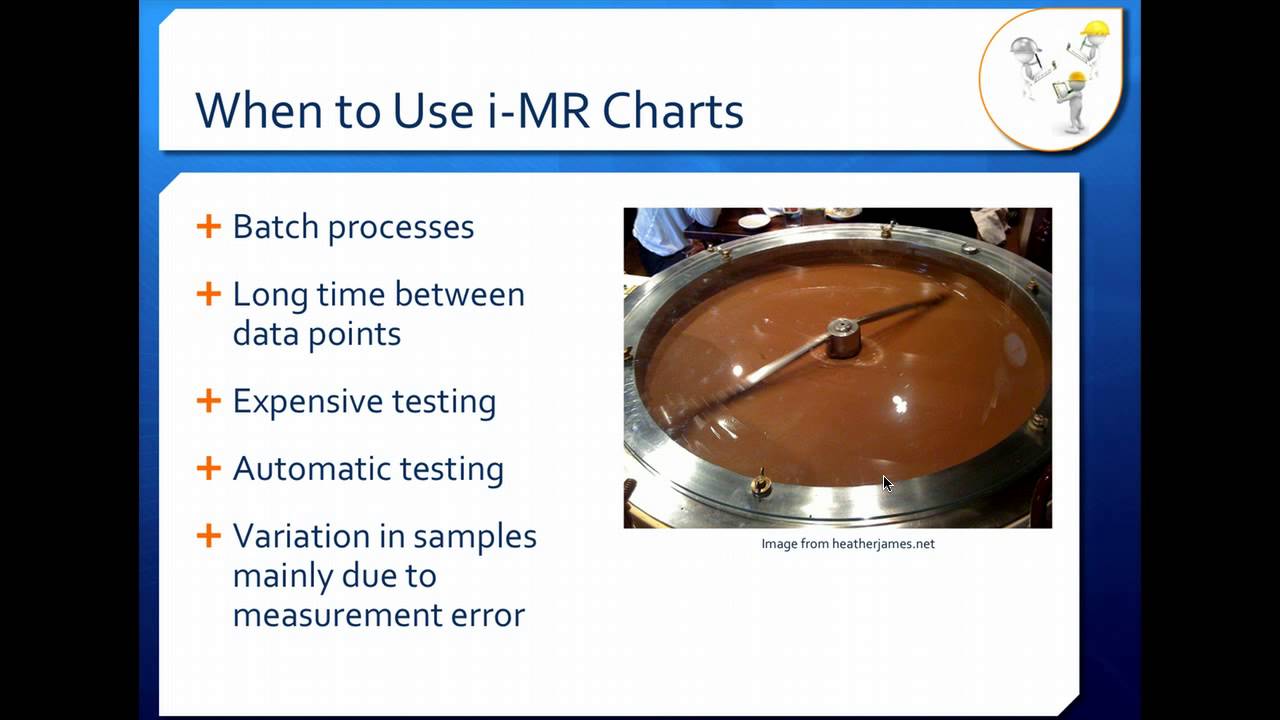 When to Use i-MR Charts

+ Batch processes

+ Long time between data points

+ Expensive testing

+ Automatic testing

+ Variation in samples mainly due to measurement error

Image from heatherjames.net